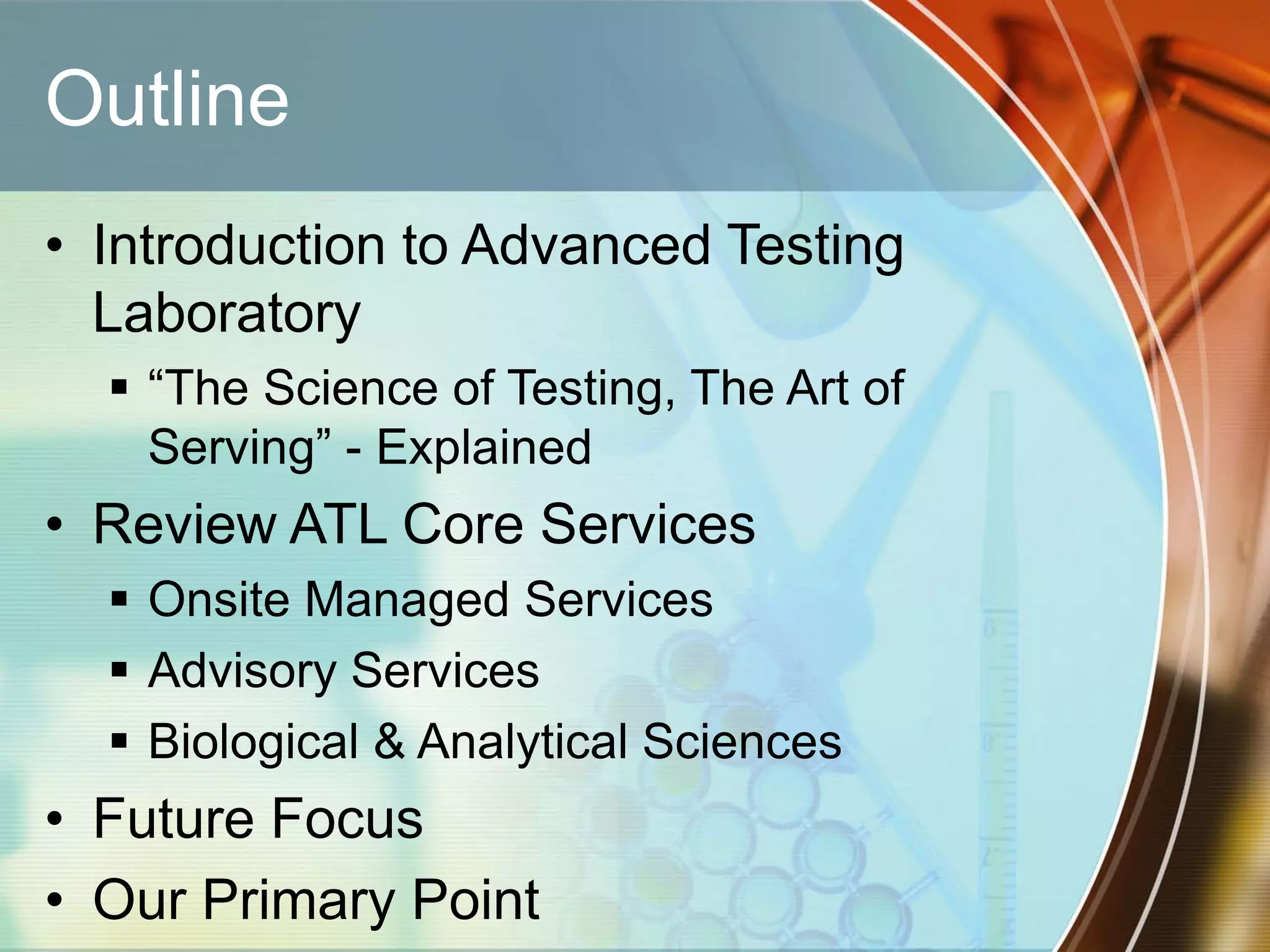 Outline

• Introduction to Advanced Testing Laboratory
▪ “The Science of Testing, The Art of Serving” - Explained
• Review ATL Core Services
▪ Onsite Managed Services
▪ Advisory Services
▪ Biological & Analytical Sciences
• Future Focus
• Our Primary Point